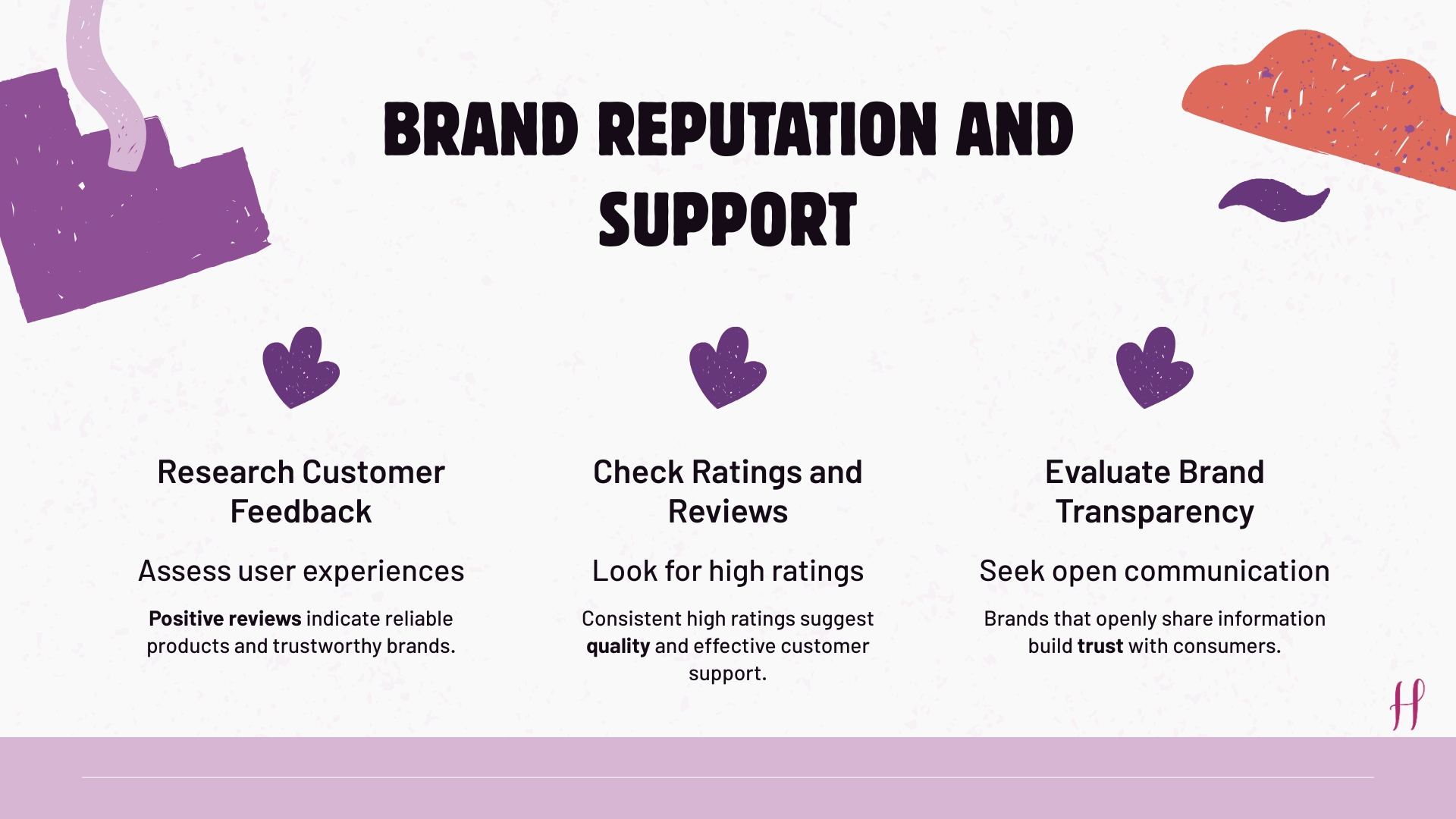 BRAND REPUTATION AND SUPPORT

Research Customer Feedback

Assess user experiences

Positive reviews indicate reliable products and trustworthy brands.

Check Ratings and Reviews

Look for high ratings

Consistent high ratings suggest quality and effective customer support.

Evaluate Brand Transparency

Seek open communication

Brands that openly share information build trust with consumers.

H